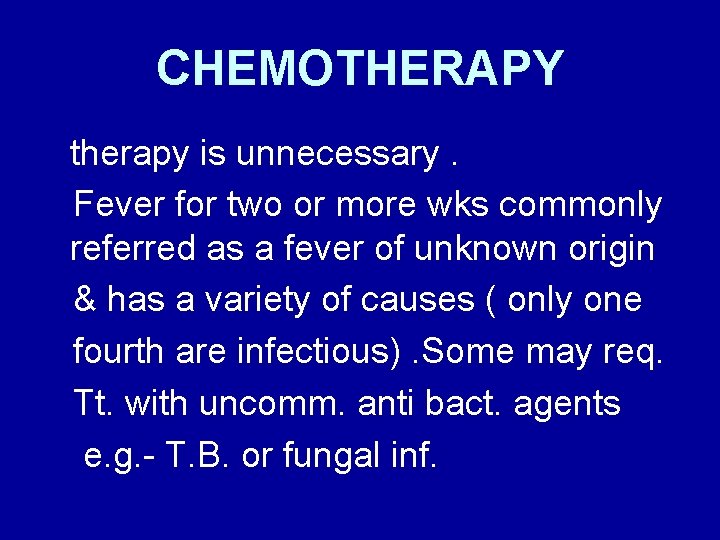 CHEMOTHERAPY

therapy is unnecessary .

Fever for two or more wks commonly referred as a fever of unknown origin & has a variety of causes ( only one fourth are infectious) .Some may req. Tt. with uncomm. anti bact. agents e.g.- T.B. or fungal inf.